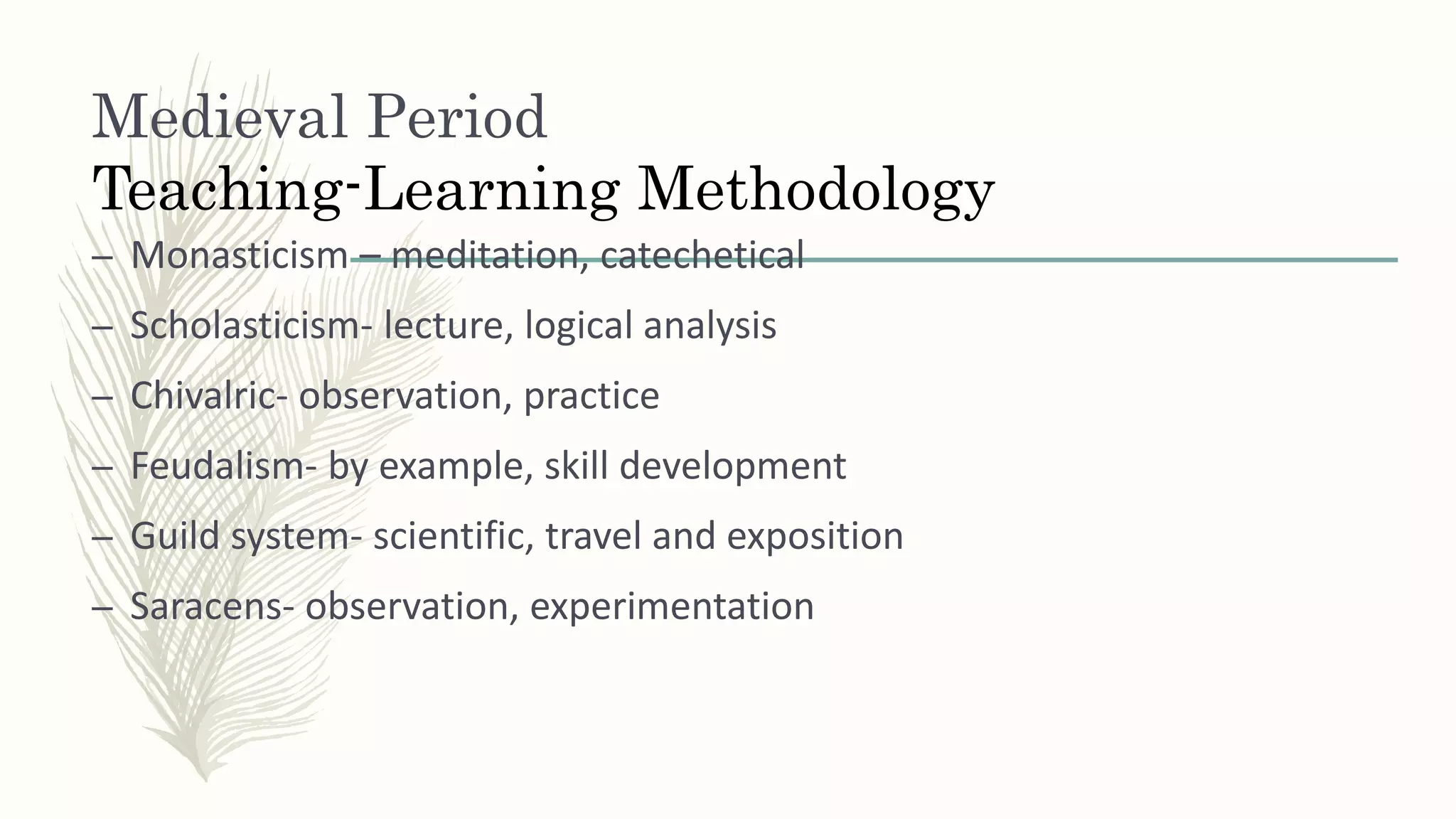 Medieval Period
Teaching-Learning Methodology

– Monasticism – meditation, catechetical
– Scholasticism- lecture, logical analysis
– Chivalric- observation, practice
– Feudalism- by example, skill development
– Guild system- scientific, travel and exposition
– Saracens- observation, experimentation